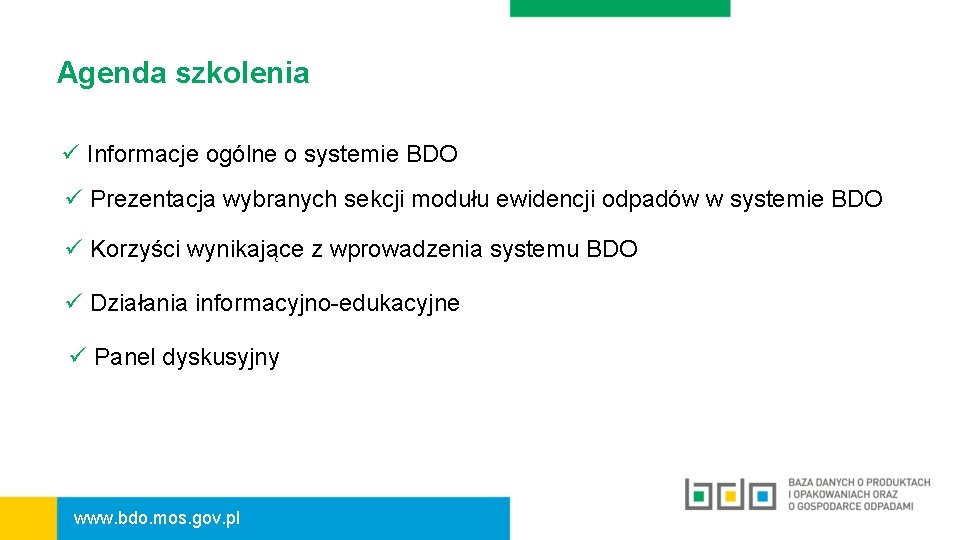 Agenda szkolenia

✓ Informacje ogólne o systemie BDO

✓ Prezentacja wybranych sekcji modułu ewidencji odpadów w systemie BDO

✓ Korzyści wynikające z wprowadzenia systemu BDO

✓ Działania informacyjno-edukacyjne

✓ Panel dyskusyjny

www.bdo.mos.gov.pl

BAZA DANYCH O PRODUKTACH I OPAKOWANIACH ORAZ O GOSPODARCE ODPADAMI